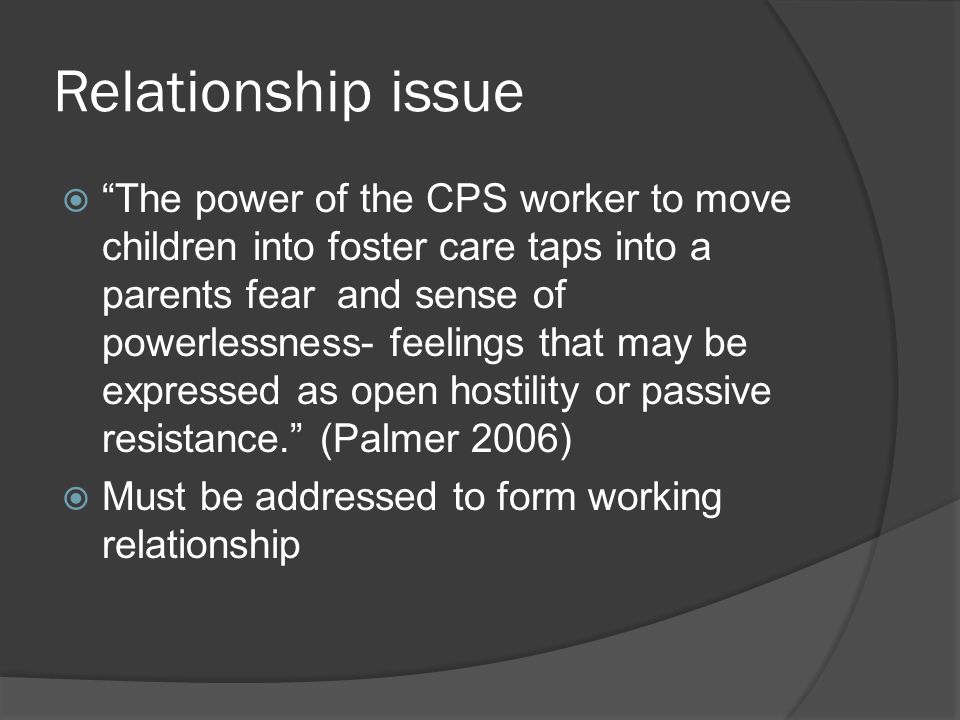 Relationship issue

“The power of the CPS worker to move children into foster care taps into a parents fear and sense of powerlessness- feelings that may be expressed as open hostility or passive resistance.” (Palmer 2006)

Must be addressed to form working relationship